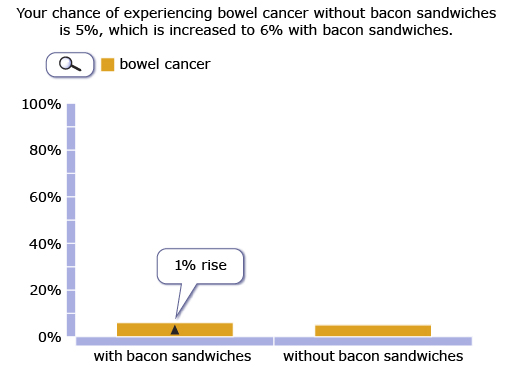 Your chance of experiencing bowel cancer without bacon sandwiches is 5%, which is increased to 6% with bacon sandwiches.

bowel cancer

100%
80%
60%
40%
20%
0%

1% rise

with bacon sandwiches
without bacon sandwiches